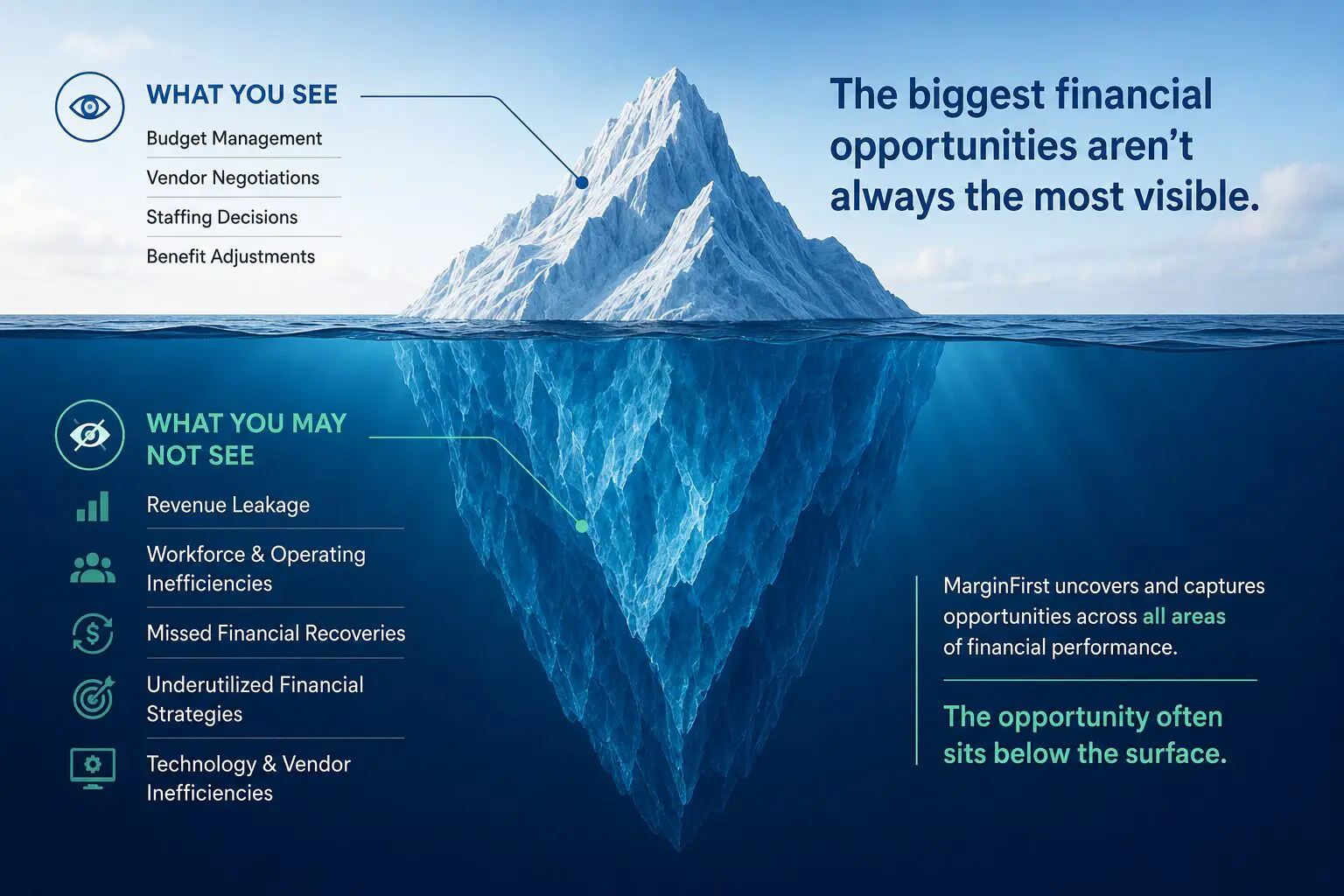 WHAT YOU SEE

Budget Management

Vendor Negotiations

Staffing Decisions

Benefit Adjustments

The biggest financial opportunities aren't always the most visible.

WHAT YOU MAY NOT SEE

Revenue Leakage

Workforce & Operating Inefficiencies

Missed Financial Recoveries

Underutilized Financial Strategies

Technology & Vendor Inefficiencies

MarginFirst uncovers and captures opportunities across all areas of financial performance.

The opportunity often sits below the surface.